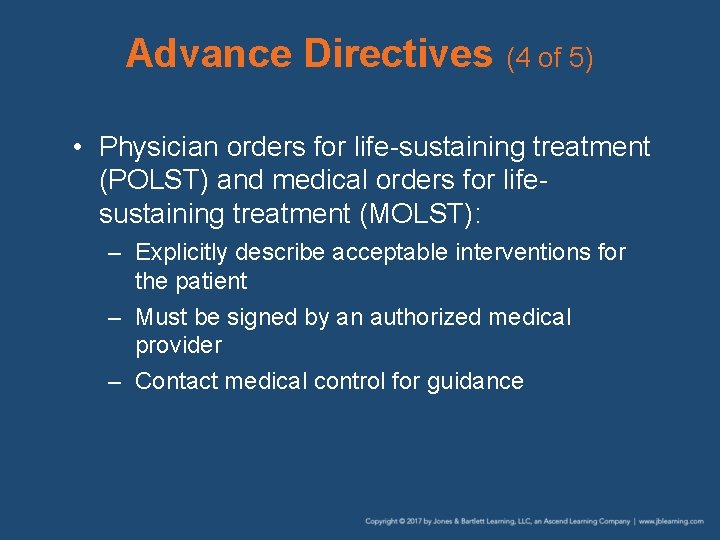 Advance Directives (4 of 5)

• Physician orders for life-sustaining treatment (POLST) and medical orders for life-sustaining treatment (MOLST):

– Explicitly describe acceptable interventions for the patient

– Must be signed by an authorized medical provider

– Contact medical control for guidance

Copyright © 2017 by Jones & Bartlett Learning, LLC, an Ascend Learning Company | www.jblearning.com